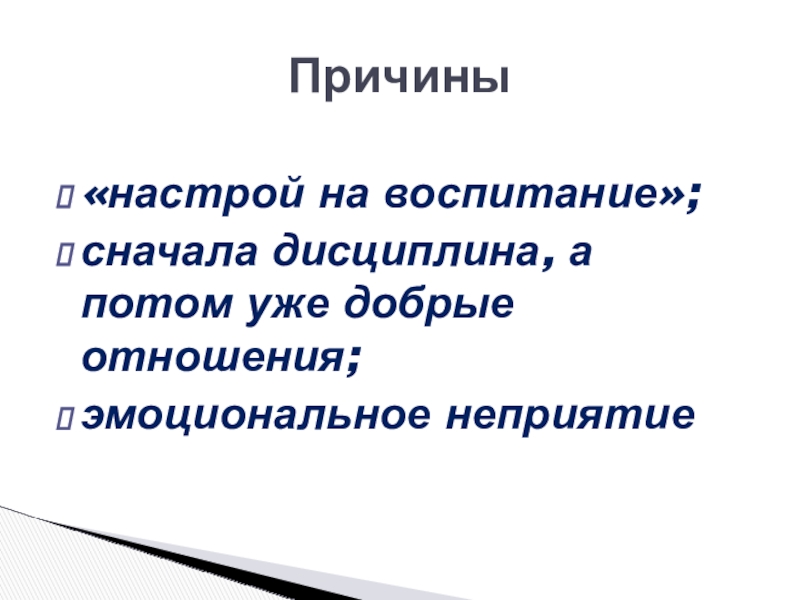 Причины

«настрой на воспитание»;

сначала дисциплина, а потом уже добрые отношения;

эмоциональное неприятие